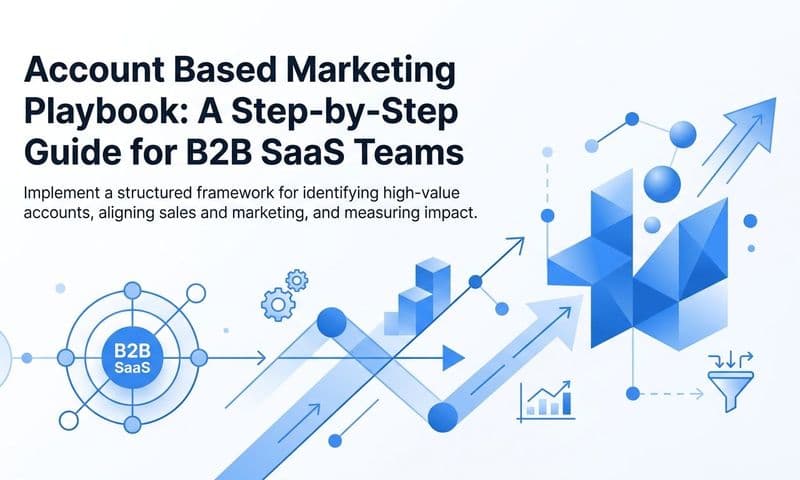 Account Based Marketing Playbook: A Step-by-Step Guide for B2B SaaS Teams

Implement a structured framework for identifying high-value accounts, aligning sales and marketing, and measuring impact.

B2B SaaS